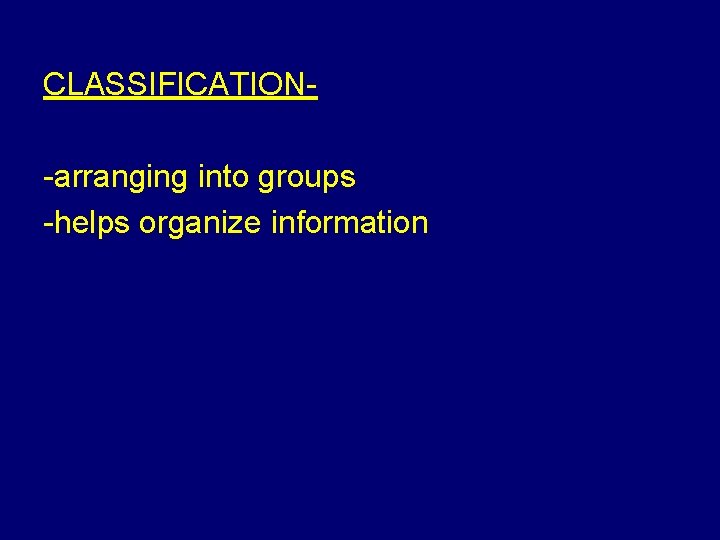 CLASSIFICATION-

-arranging into groups
-helps organize information